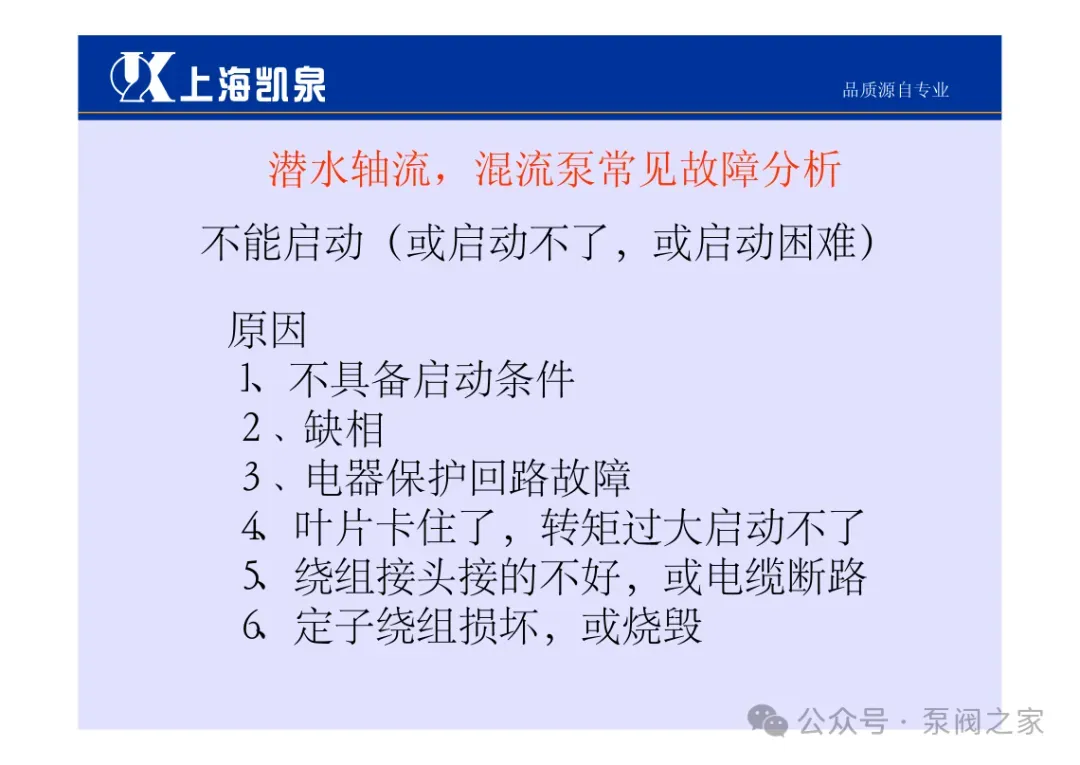 上海凯泉

品质源自专业

潜水轴流，混流泵常见故障分析

不能启动（或启动不了，或启动困难）

原因
1、不具备启动条件
2、缺相
3、电器保护回路故障
4、叶片卡住了，转矩过大启动不了
5、绕组接头接的不好，或电缆断路
6、定子绕组损坏，或烧毁

公众号 · 泵阀之家